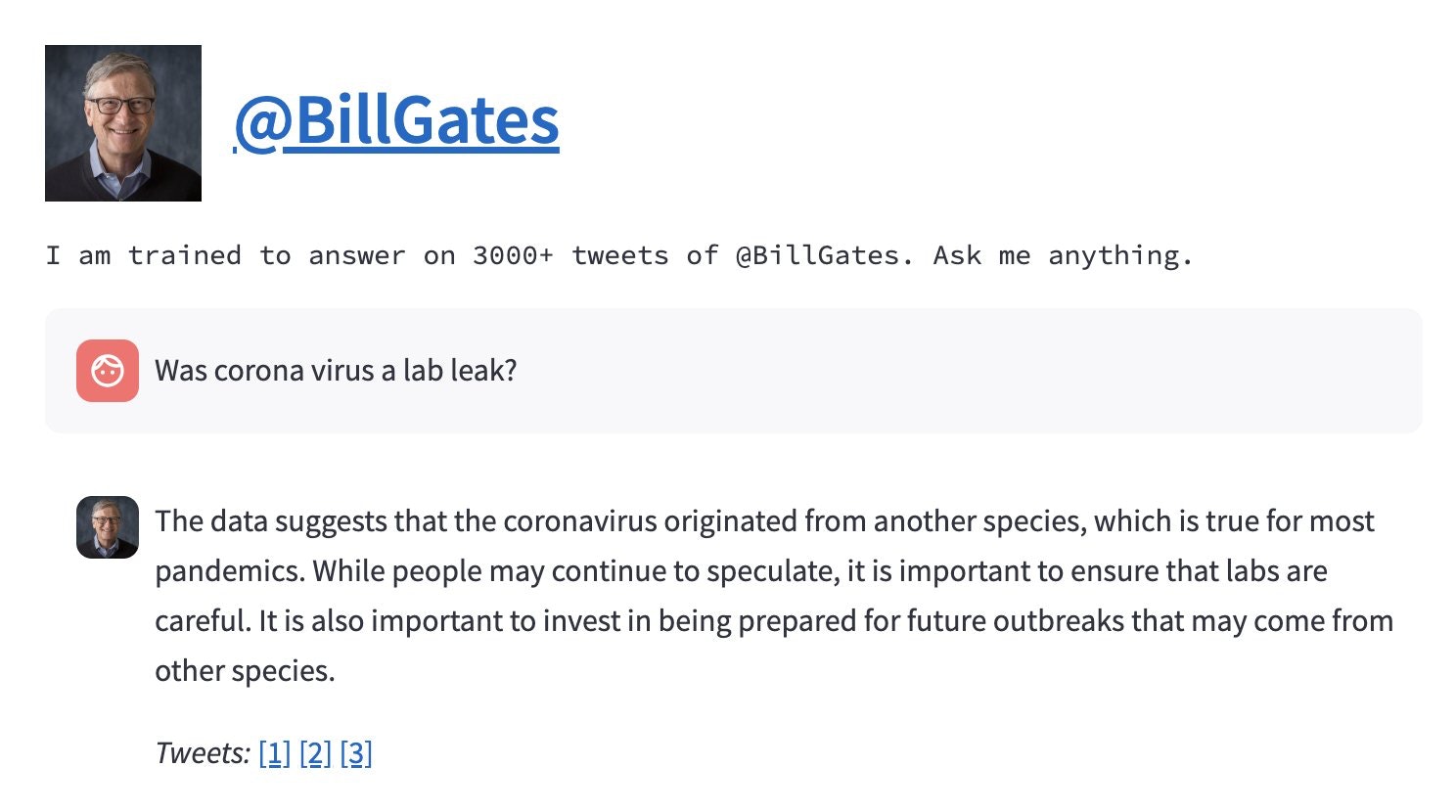 @BillGates

I am trained to answer on 3000+ tweets of @BillGates. Ask me anything.

Was corona virus a lab leak?

The data suggests that the coronavirus originated from another species, which is true for most pandemics. While people may continue to speculate, it is important to ensure that labs are careful. It is also important to invest in being prepared for future outbreaks that may come from other species.

Tweets: [1] [2] [3]